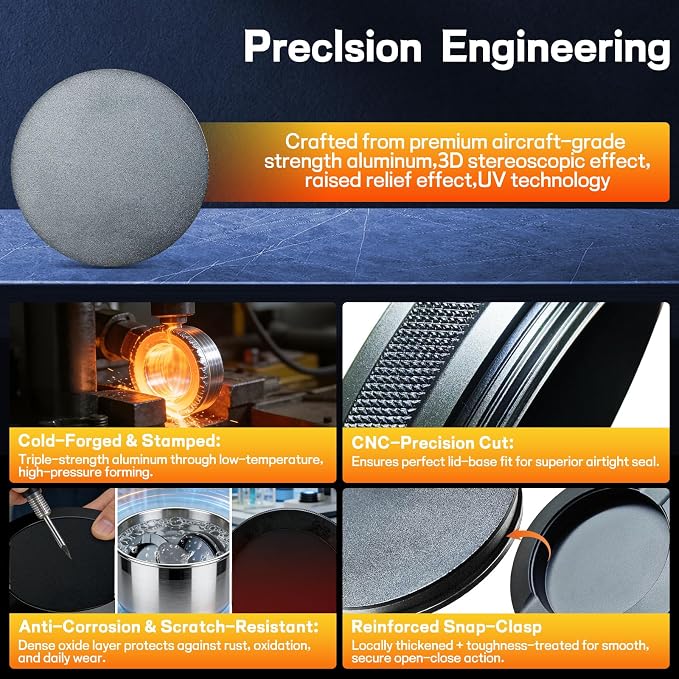 Preclsion Engineering

Crafted from premium aircraft-grade strength aluminum,3D stereoscopic effect, raised relief effect,UV technology

Cold-Forged & Stamped:
Triple-strength aluminum through low-temperature, high-pressure forming.

CNC-Precision Cut:
Ensures perfect lid-base fit for superior airtight seal.

Anti-Corrosion & Scratch-Resistant:
Dense oxide layer protects against rust, oxidation, and daily wear.

Reinforced Snap-Clasp
Locally thickened + toughness-treated for smooth, secure open-close action.